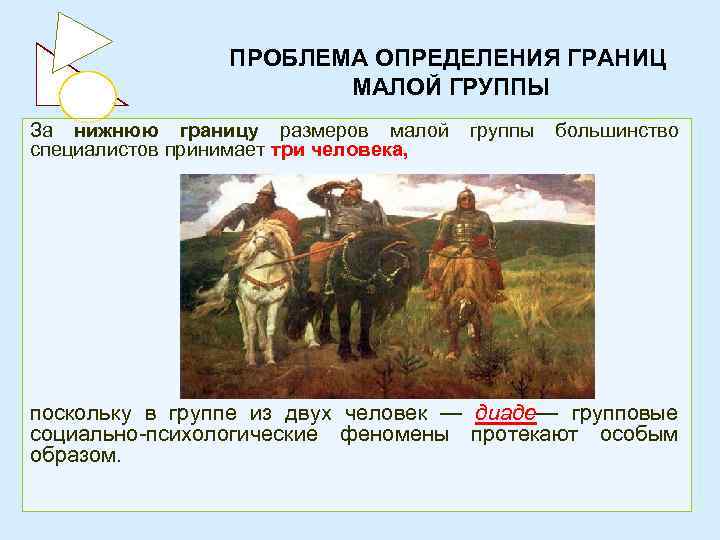 ПРОБЛЕМА ОПРЕДЕЛЕНИЯ ГРАНИЦ МАЛОЙ ГРУППЫ

За нижнюю границу размеров малой группы большинство специалистов принимает три человека,

поскольку в группе из двух человек — диаде— групповые социально-психологические феномены протекают особым образом.